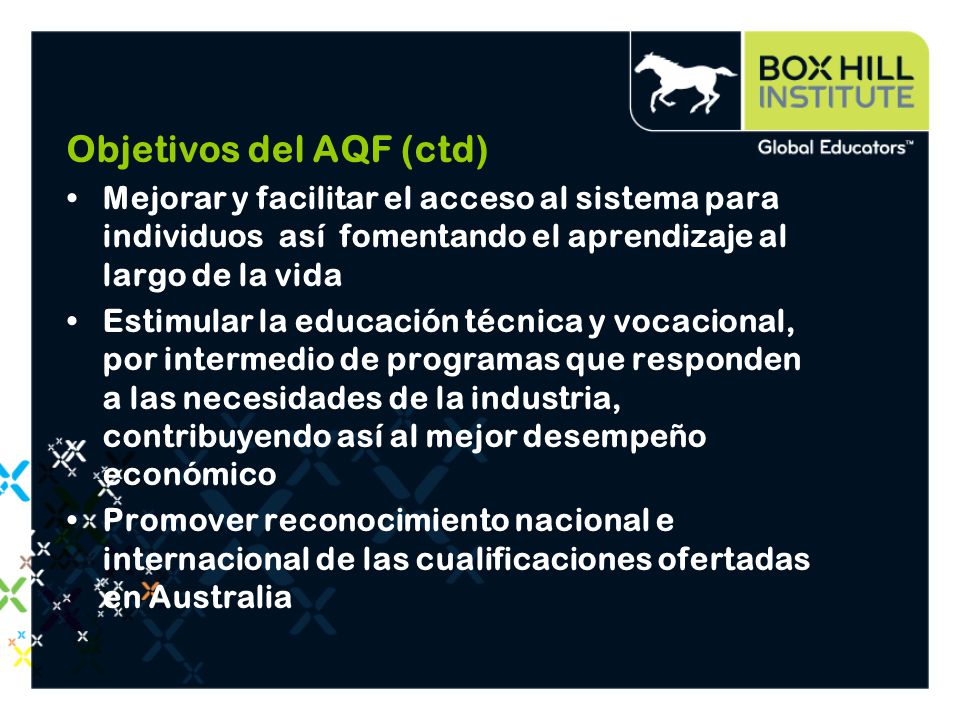 BOX HILL INSTITUTE
Global Educators™

Objetivos del AQF (ctd)

• Mejorar y facilitar el acceso al sistema para individuos así fomentando el aprendizaje al largo de la vida
• Estimular la educación técnica y vocacional, por intermedio de programas que responden a las necesidades de la industria, contribuyendo así al mejor desempeño económico
• Promover reconocimiento nacional e internacional de las cualificaciones ofertadas en Australia